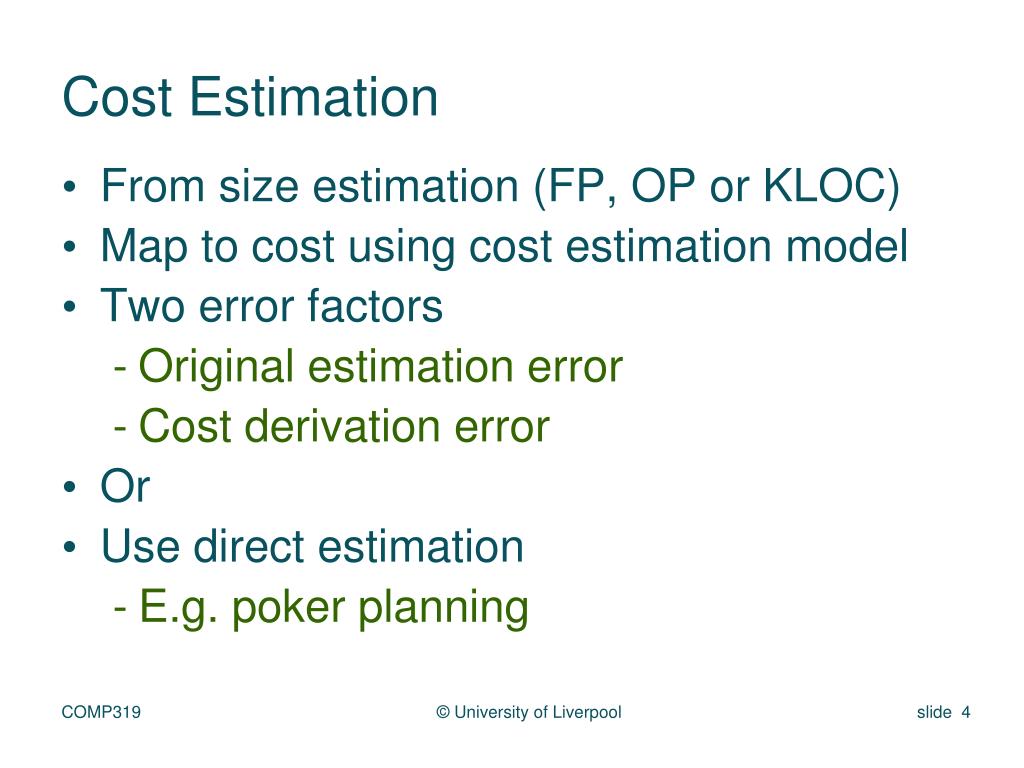 Cost Estimation

• From size estimation (FP, OP or KLOC)
• Map to cost using cost estimation model
• Two error factors
- Original estimation error
- Cost derivation error
• Or
• Use direct estimation
- E.g. poker planning

COMP319

© University of Liverpool

slide 4